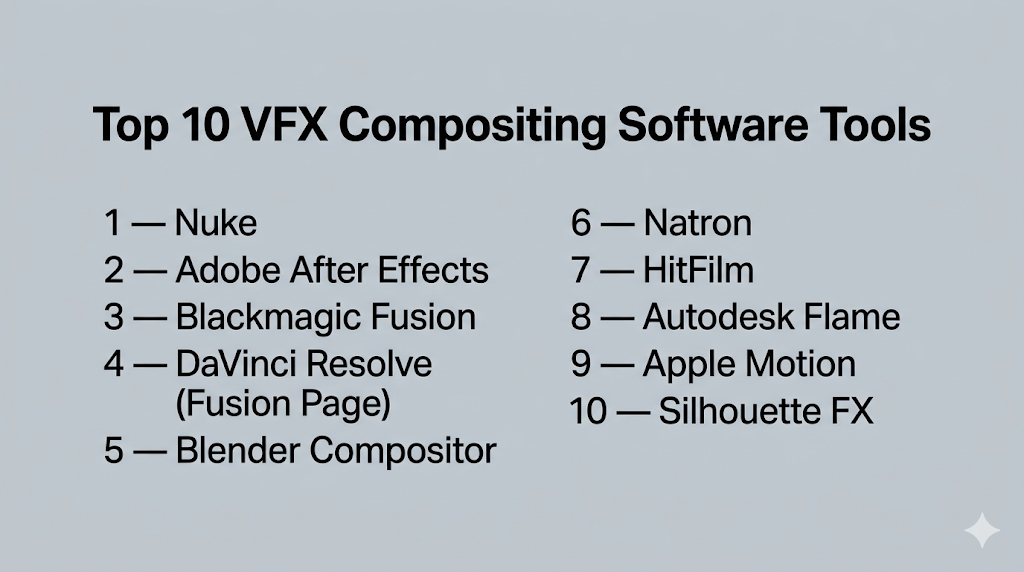 Top 10 VFX Compositing Software Tools

1 — Nuke
2 — Adobe After Effects
3 — Blackmagic Fusion
4 — DaVinci Resolve (Fusion Page)
5 — Blender Compositor

6 — Natron
7 — HitFilm
8 — Autodesk Flame
9 — Apple Motion
10 — Silhouette FX